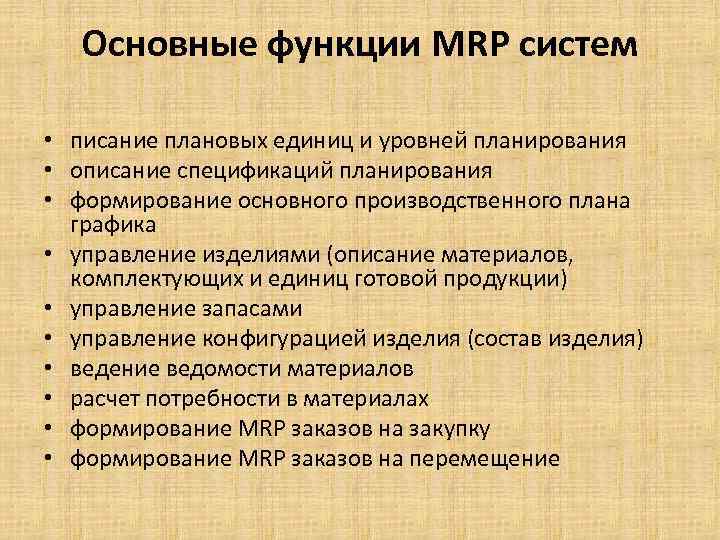 Основные функции MRP систем

• писание плановых единиц и уровней планирования
• описание спецификаций планирования
• формирование основного производственного плана графика
• управление изделиями (описание материалов, комплектующих и единиц готовой продукции)
• управление запасами
• управление конфигурацией изделия (состав изделия)
• ведение ведомости материалов
• расчет потребности в материалах
• формирование MRP заказов на закупку
• формирование MRP заказов на перемещение